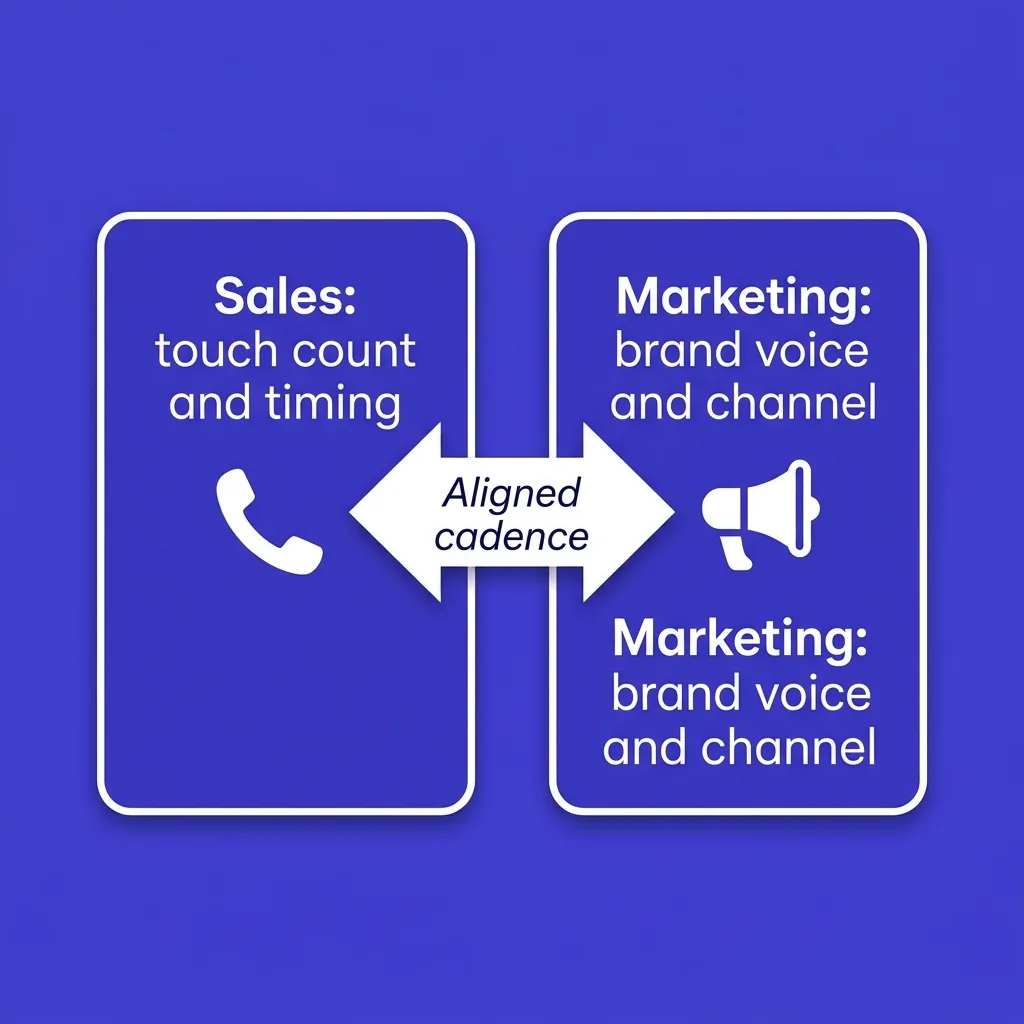 Sales:
touch count and timing

Aligned cadence

Marketing:
brand voice and channel

Marketing:
brand voice and channel